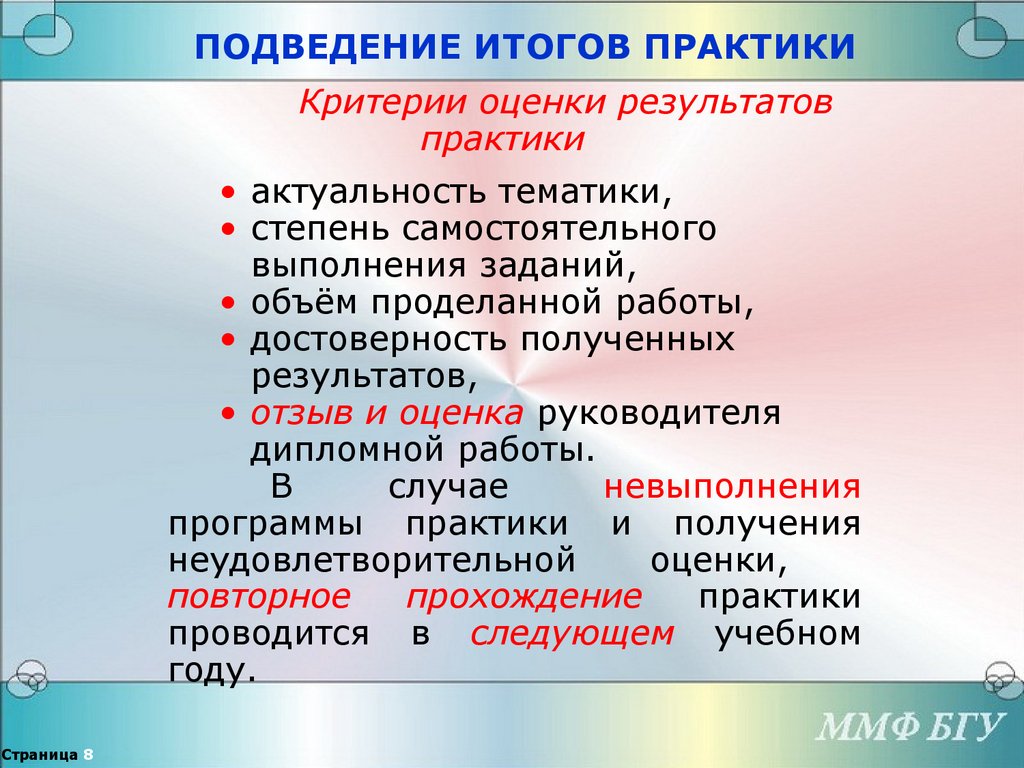 ПОДВЕДЕНИЕ ИТОГОВ ПРАКТИКИ

Критерии оценки результатов практики

• актуальность тематики,
• степень самостоятельного выполнения заданий,
• объём проделанной работы,
• достоверность полученных результатов,
• отзыв и оценка руководителя дипломной работы.

В случае невыполнения программы практики и получения неудовлетворительной оценки, повторное прохождение практики проводится в следующем учебном году.

ММФ БГУ

Страница 8